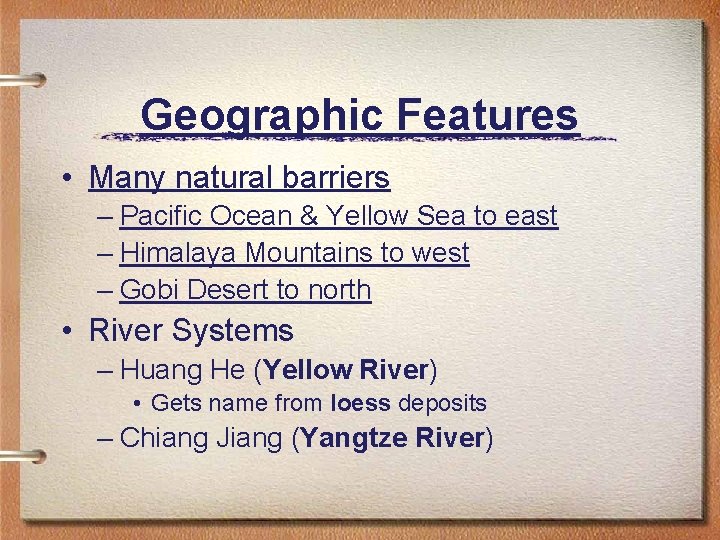 Geographic Features

• Many natural barriers
– Pacific Ocean & Yellow Sea to east
– Himalaya Mountains to west
– Gobi Desert to north

• River Systems
– Huang He (Yellow River)
• Gets name from loess deposits
– Chiang Jiang (Yangtze River)